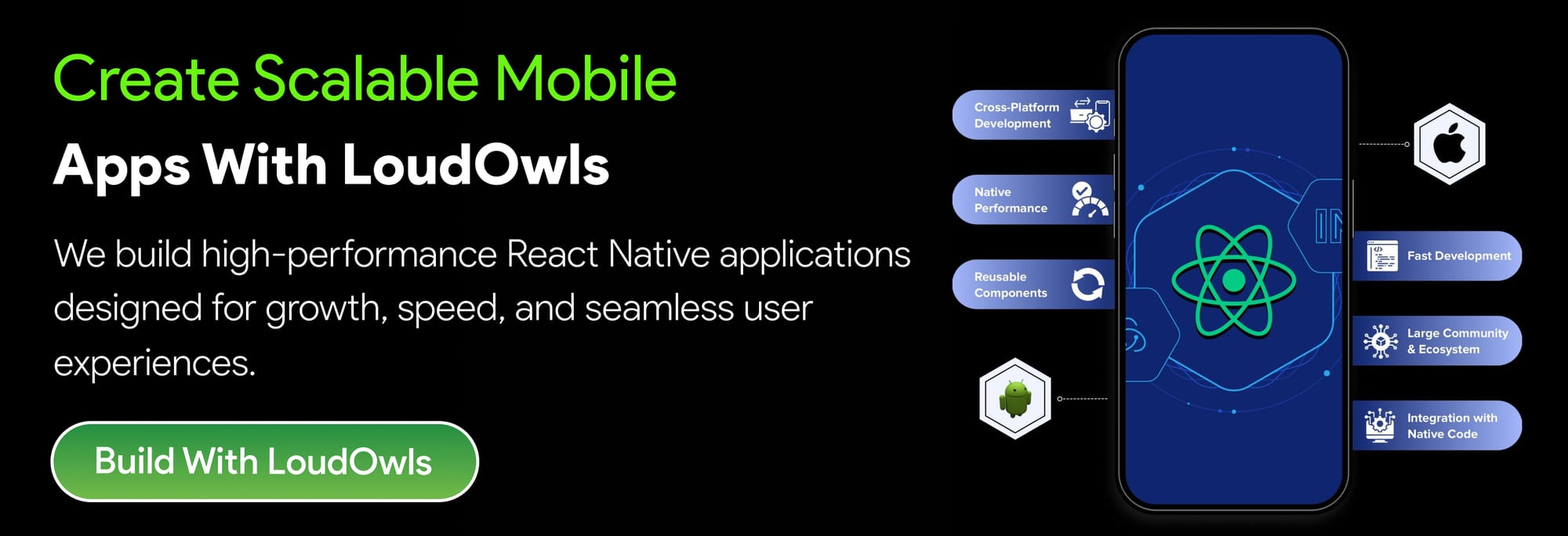 Create Scalable Mobile
Apps With LoudOwls

We build high-performance React Native applications designed for growth, speed, and seamless user experiences.

Build With LoudOwls

Cross-Platform Development

Native Performance

Reusable Components

Fast Development

Large Community & Ecosystem

Integration with Native Code